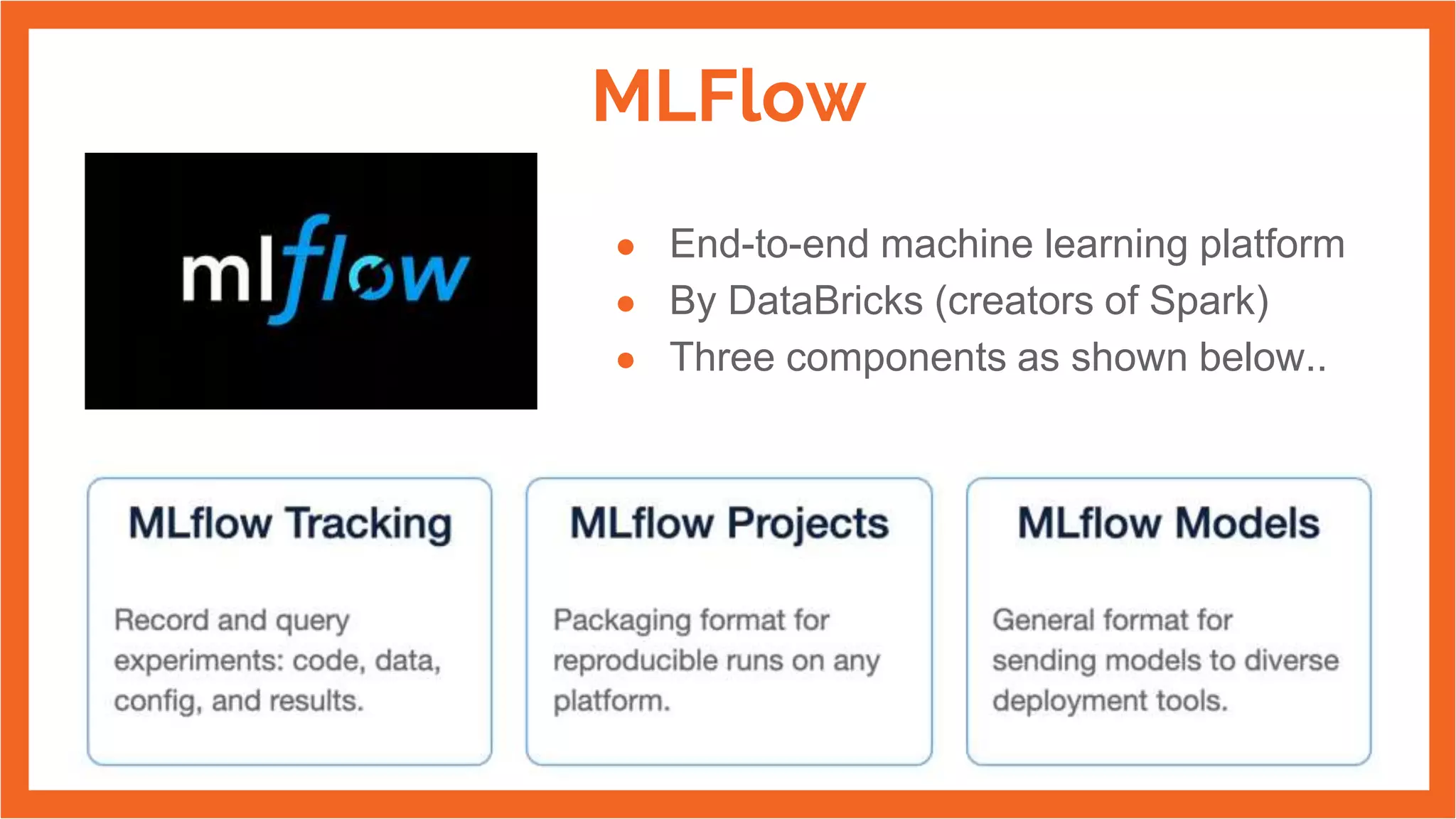 MLFlow

mlflow

- End-to-end machine learning platform
- By DataBricks (creators of Spark)
- Three components as shown below..

MLflow Tracking

Record and query experiments: code, data, config, and results.

MLflow Projects

Packaging format for reproducible runs on any platform.

MLflow Models

General format for sending models to diverse deployment tools.